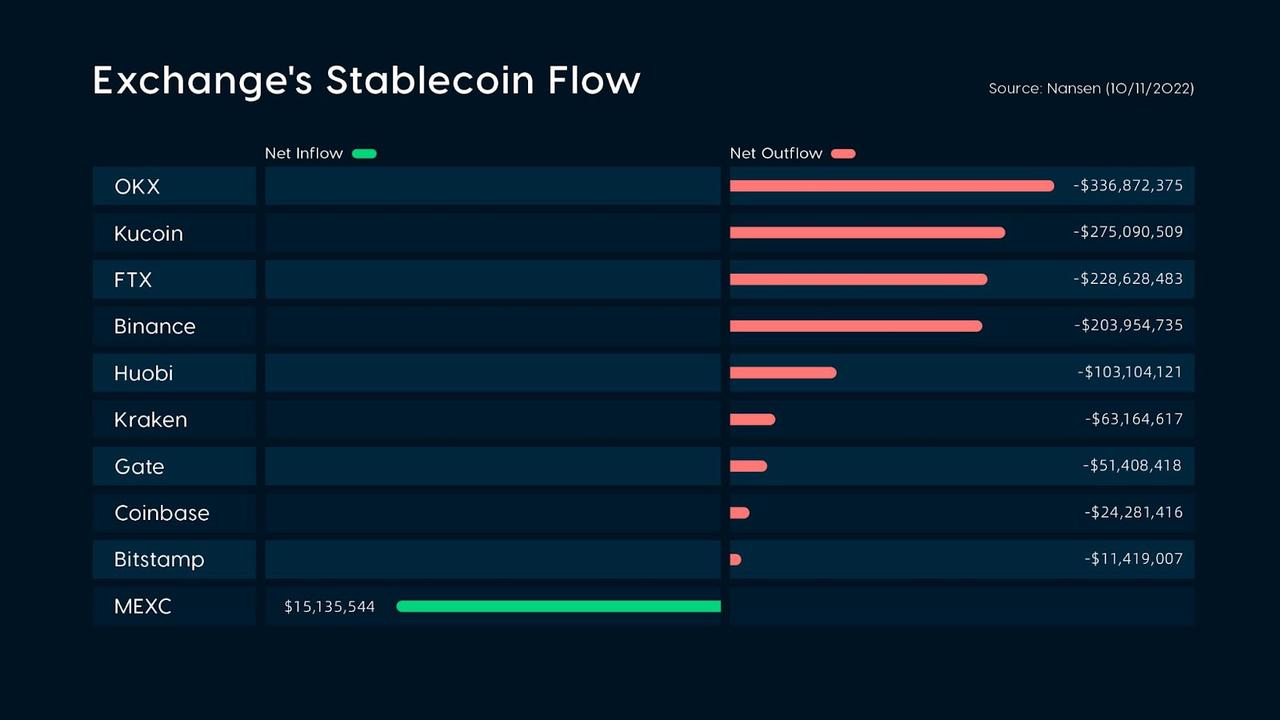 Exchange's Stablecoin Flow

Source: Nansen (10/11/2022)

| | Net Inflow | Net Outflow |
|---|---|---|
| OKX | | -$336,872,375 |
| Kucoin | | -$275,090,509 |
| FTX | | -$228,628,483 |
| Binance | | -$203,954,735 |
| Huobi | | -$103,104,121 |
| Kraken | | -$63,164,617 |
| Gate | | -$51,408,418 |
| Coinbase | | -$24,281,416 |
| Bitstamp | | -$11,419,007 |
| MEXC | $15,135,544 | |